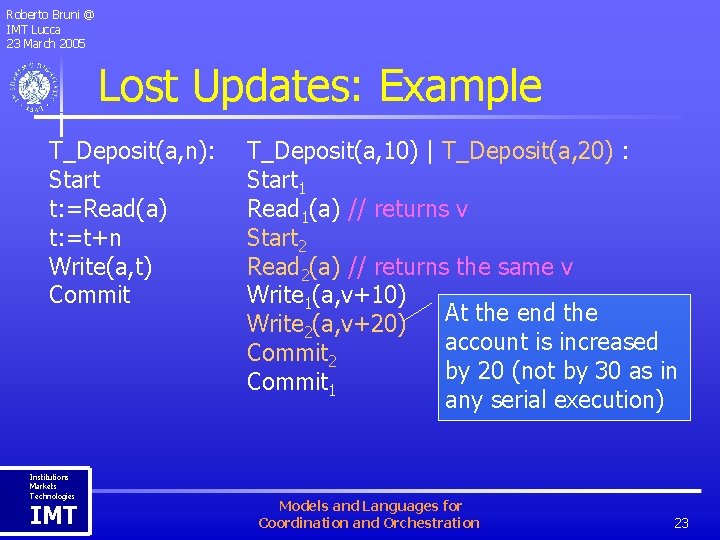 Roberto Bruni @
IMT Lucca
23 March 2005

Lost Updates: Example

T_Deposit(a,n):
Start
t:=Read(a)
t:=t+n
Write(a,t)
Commit

T_Deposit(a,10) | T_Deposit(a,20) :
Start$_1$
Read$_1$(a) // returns v
Start$_2$
Read$_2$(a) // returns the same v
Write$_1$(a,v+10)
Write$_2$(a,v+20)
Commit$_2$
Commit$_1$

At the end the account is increased by 20 (not by 30 as in any serial execution)

Institutions
Markets
Technologies
IMT

Models and Languages for
Coordination and Orchestration

23